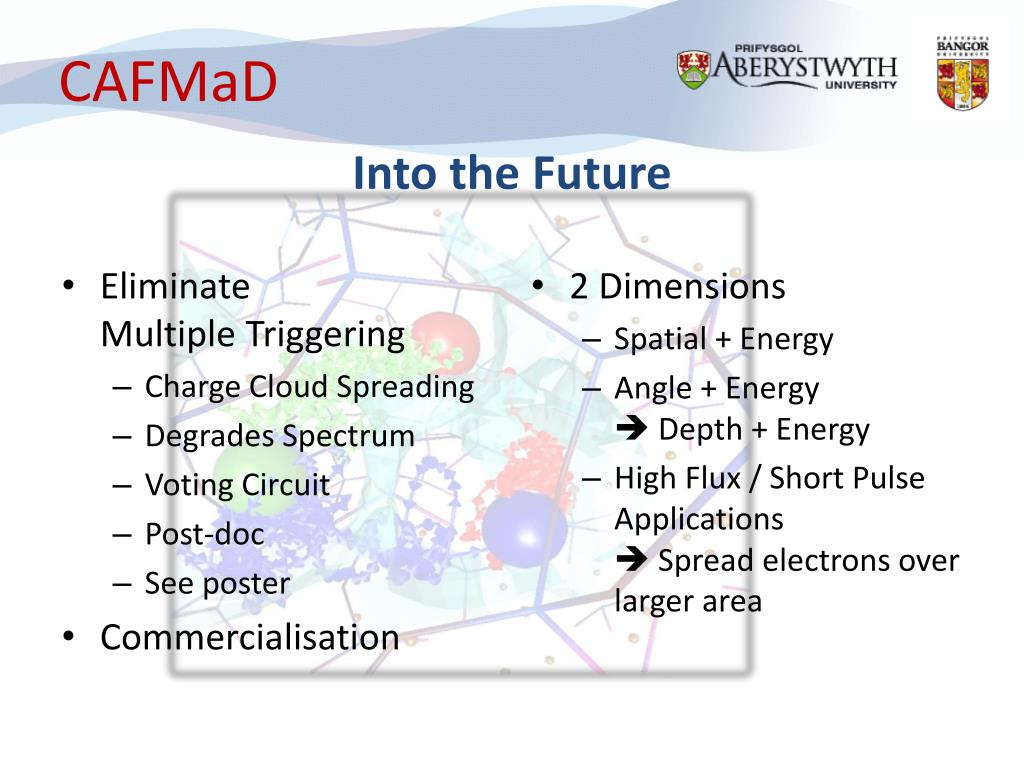 CAFMaD

PRIFYSGOL ABERYSTWYTH UNIVERSITY

PRIFYSGOL BANGOR UNIVERSITY

Into the Future

• Eliminate Multiple Triggering
– Charge Cloud Spreading
– Degrades Spectrum
– Voting Circuit
– Post-doc
– See poster
• Commercialisation

• 2 Dimensions
– Spatial + Energy
– Angle + Energy
➔ Depth + Energy
– High Flux / Short Pulse Applications
➔ Spread electrons over larger area